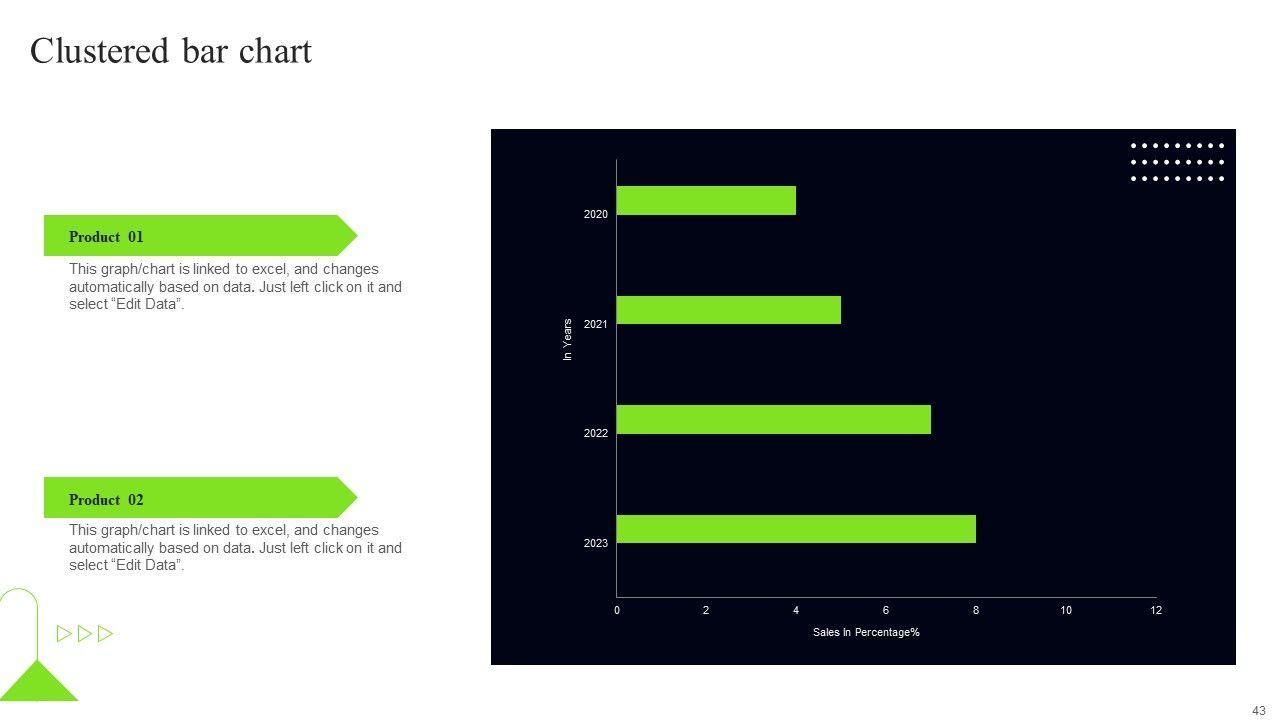 Clustered bar chart

Product 01

This graph/chart is linked to excel, and changes automatically based on data. Just left click on it and select “Edit Data”.

Product 02

This graph/chart is linked to excel, and changes automatically based on data. Just left click on it and select “Edit Data”.

In Years

2020

2021

2022

2023

0 2 4 6 8 10 12

Sales In Percentage%

43